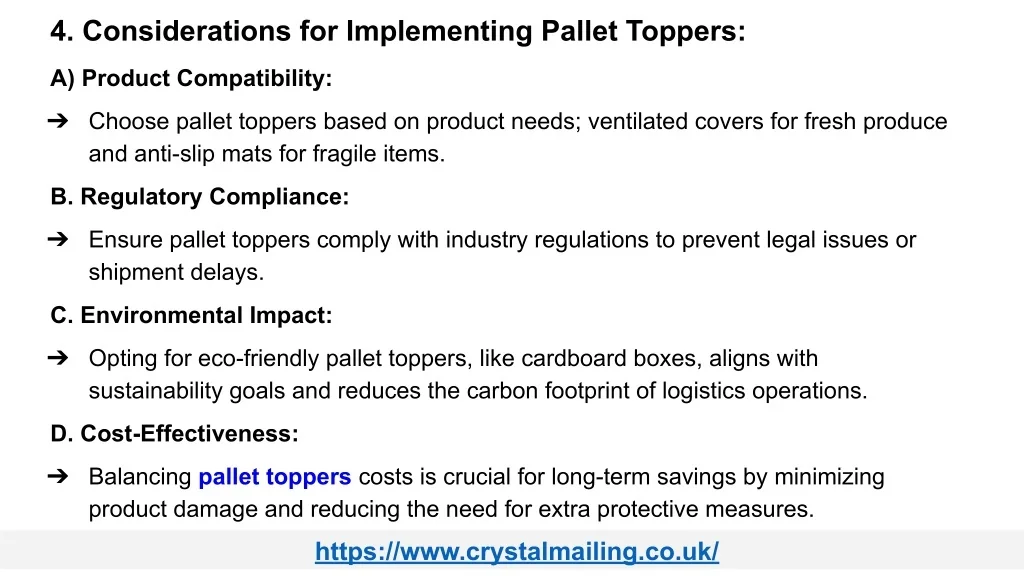 4. Considerations for Implementing Pallet Toppers:

A) Product Compatibility:

➔ Choose pallet toppers based on product needs; ventilated covers for fresh produce and anti-slip mats for fragile items.

B. Regulatory Compliance:

➔ Ensure pallet toppers comply with industry regulations to prevent legal issues or shipment delays.

C. Environmental Impact:

➔ Opting for eco-friendly pallet toppers, like cardboard boxes, aligns with sustainability goals and reduces the carbon footprint of logistics operations.

D. Cost-Effectiveness:

➔ Balancing pallet toppers costs is crucial for long-term savings by minimizing product damage and reducing the need for extra protective measures.

https://www.crystalmailing.co.uk/